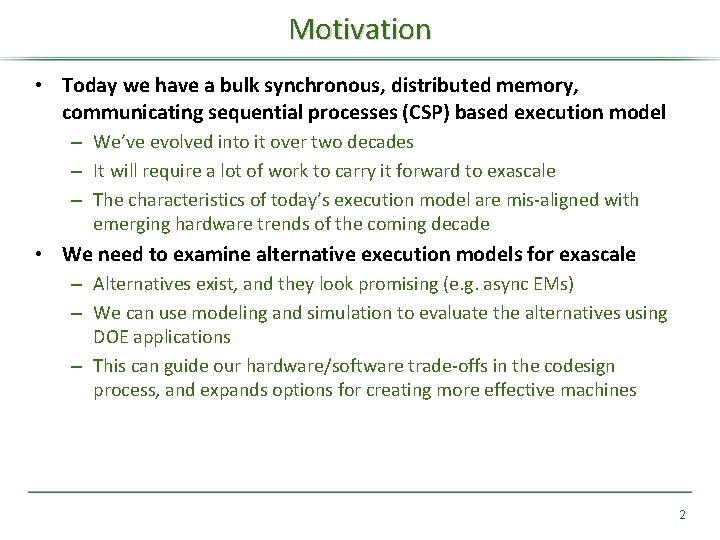 Motivation

• Today we have a bulk synchronous, distributed memory, communicating sequential processes (CSP) based execution model
– We've evolved into it over two decades
– It will require a lot of work to carry it forward to exascale
– The characteristics of today's execution model are mis-aligned with emerging hardware trends of the coming decade

• We need to examine alternative execution models for exascale
– Alternatives exist, and they look promising (e.g. async EMs)
– We can use modeling and simulation to evaluate the alternatives using DOE applications
– This can guide our hardware/software trade-offs in the codesign process, and expands options for creating more effective machines

2